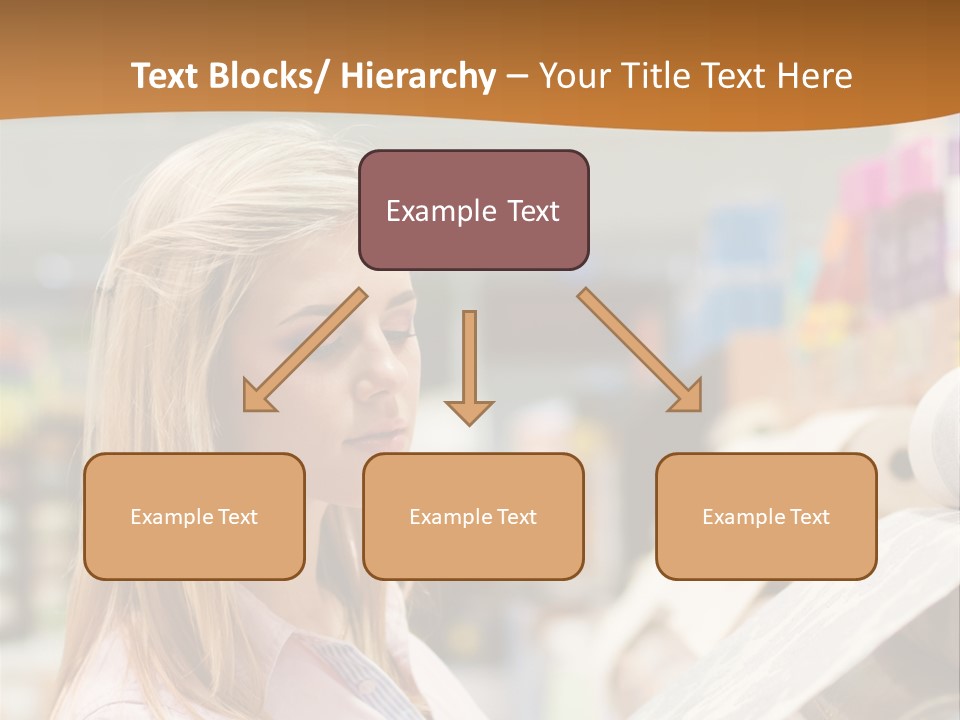 Text Blocks/ Hierarchy – Your Title Text Here

Example Text

Example Text

Example Text

Example Text